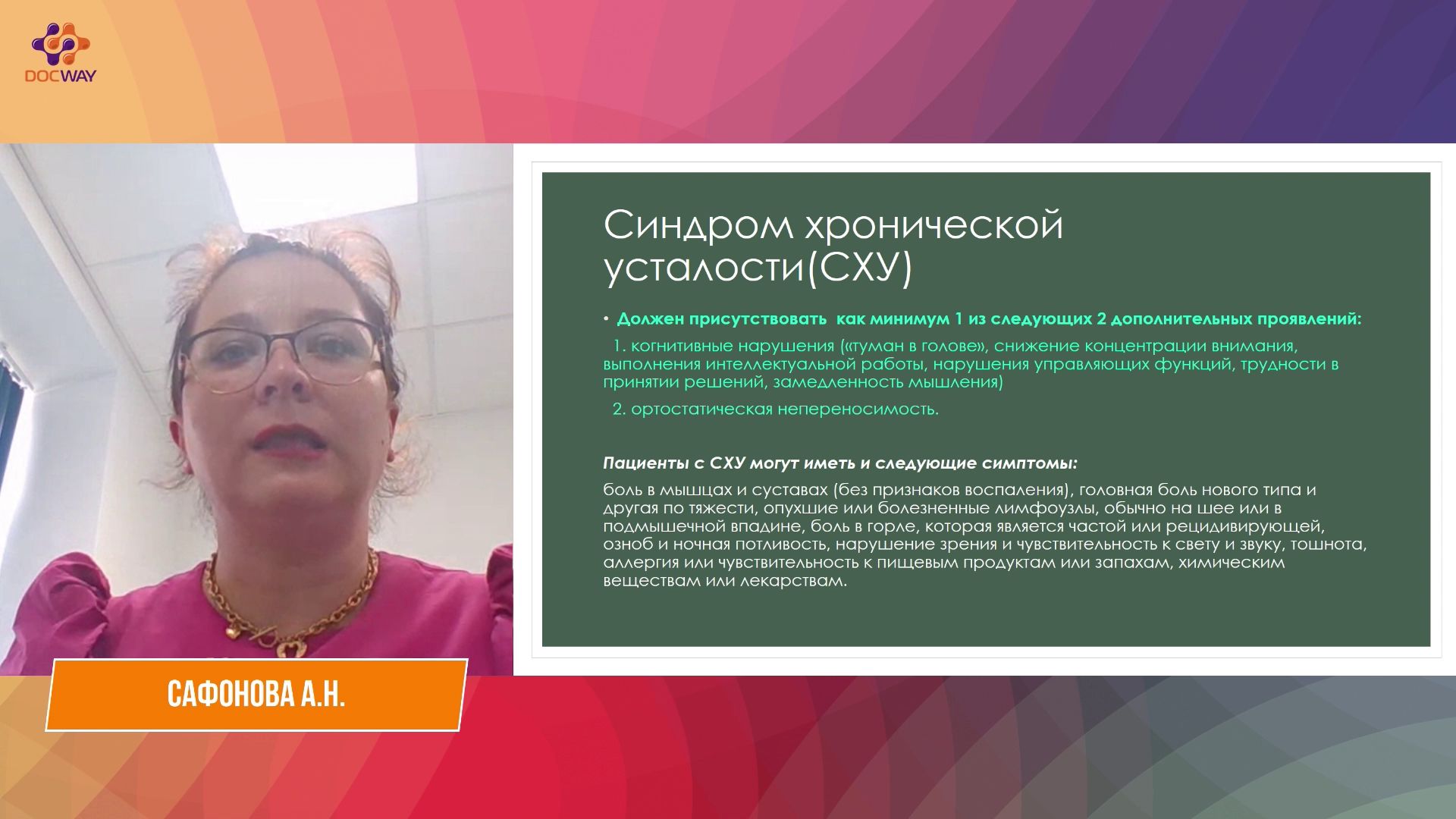 DOCWAY

Синдром хронической усталости(СХУ)

• Должен присутствовать как минимум 1 из следующих 2 дополнительных проявлений:

1. когнитивные нарушения («туман в голове», снижение концентрации внимания, выполнения интеллектуальной работы, нарушения управляющих функций, трудности в принятии решений, замедленность мышления)

2. ортостатическая непереносимость.

Пациенты с СХУ могут иметь и следующие симптомы:

боль в мышцах и суставах (без признаков воспаления), головная боль нового типа и другая по тяжести, опухшие или болезненные лимфоузлы, обычно на шее или в подмышечной впадине, боль в горле, которая является частой или рецидивирующей, озноб и ночная потливость, нарушение зрения и чувствительность к свету и звуку, тошнота, аллергия или чувствительность к пищевым продуктам или запахам, химическим веществам или лекарствам.

САФОНОВА А.Н.